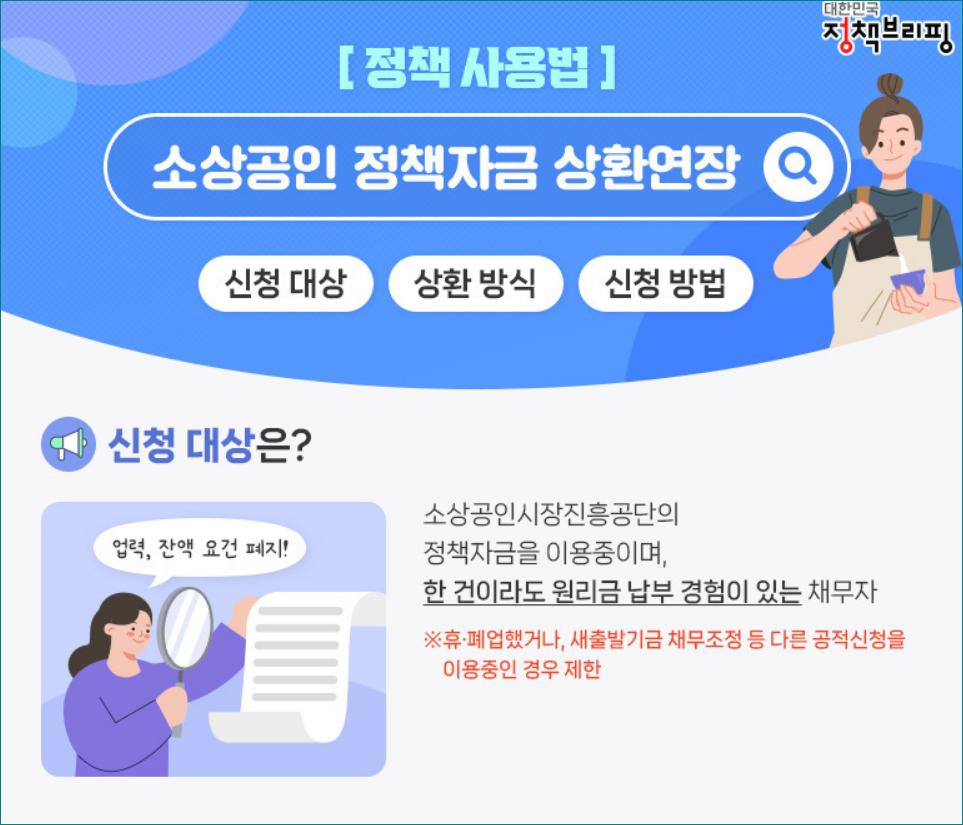 대한민국
정책브리핑

[ 정책 사용법 ]

소상공인 정책자금 상환연장

신청 대상
상환 방식
신청 방법

신청 대상은?

업력, 잔액 요건 폐지!

소상공인시장진흥공단의
정책자금을 이용중이며,
한 건이라도 원리금 납부 경험이 있는 채무자

※휴·폐업했거나, 새출발기금 채무조정 등 다른 공적신청을 이용중인 경우 제한